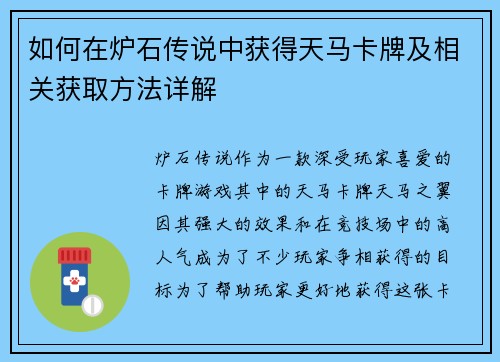 如何在炉石传说中获得天马卡牌及相关获取方法详解

炉石传说作为一款深受玩家喜爱的卡牌游戏其中的天马卡牌天马之翼因其强大的效果和在竞技场中的高人气成为了不少玩家争相获得的目标为了帮助玩家更好地获得这张卡